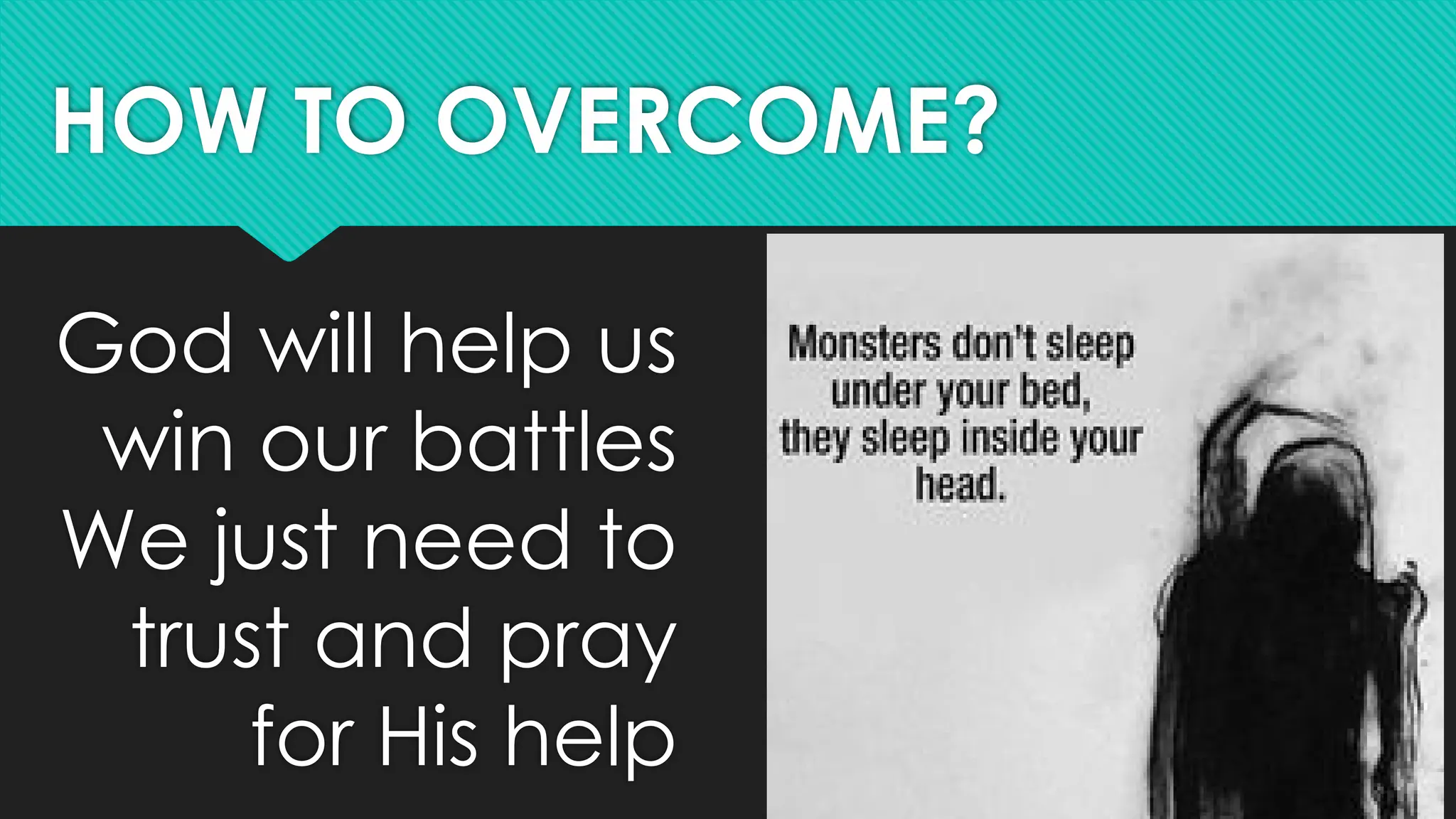 HOW TO OVERCOME?

God will help us win our battles
We just need to trust and pray for His help

Monsters don't sleep under your bed, they sleep inside your head.